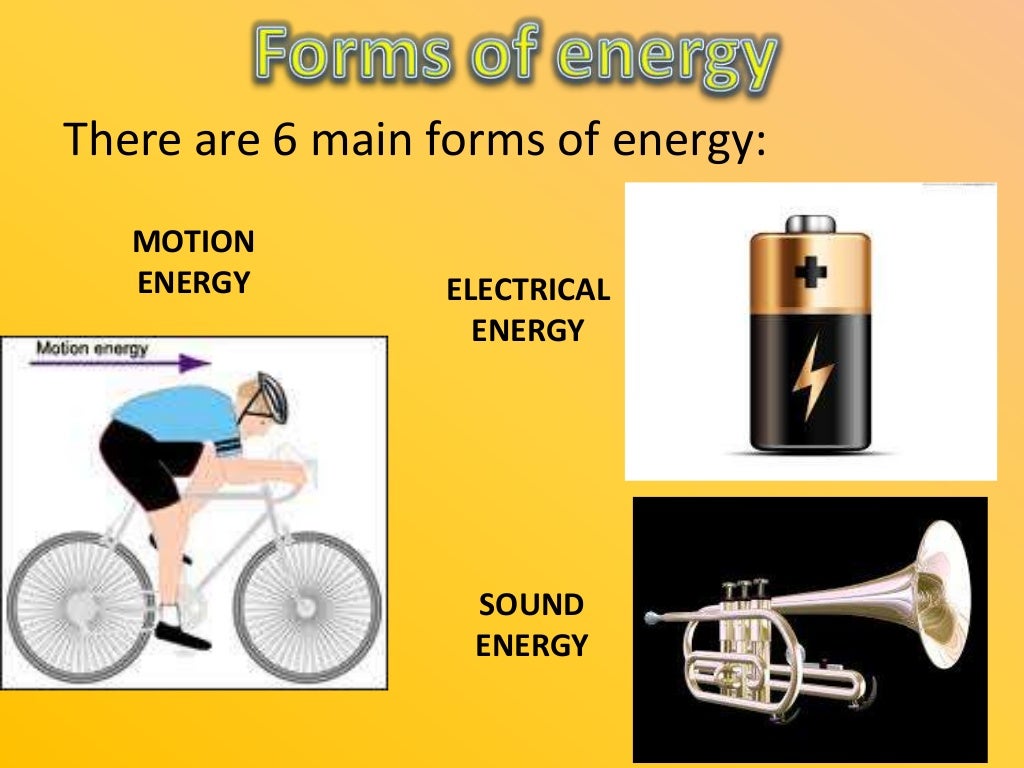 Forms of energy

There are 6 main forms of energy:

MOTION ENERGY

Motion energy

ELECTRICAL ENERGY

SOUND ENERGY